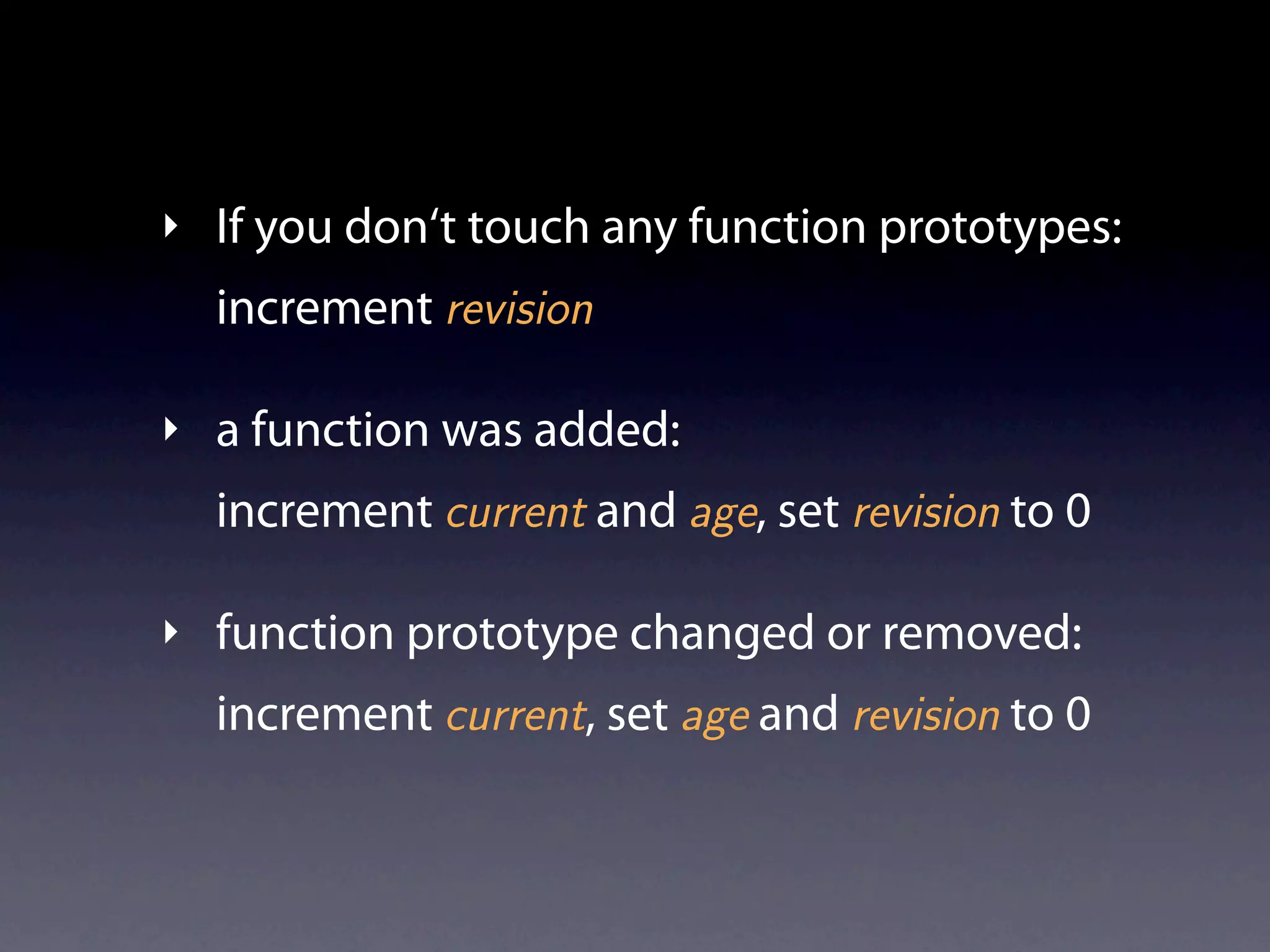 ‣ If you don‘t touch any function prototypes: increment revision

‣ a function was added: increment current and age, set revision to 0

‣ function prototype changed or removed: increment current, set age and revision to 0